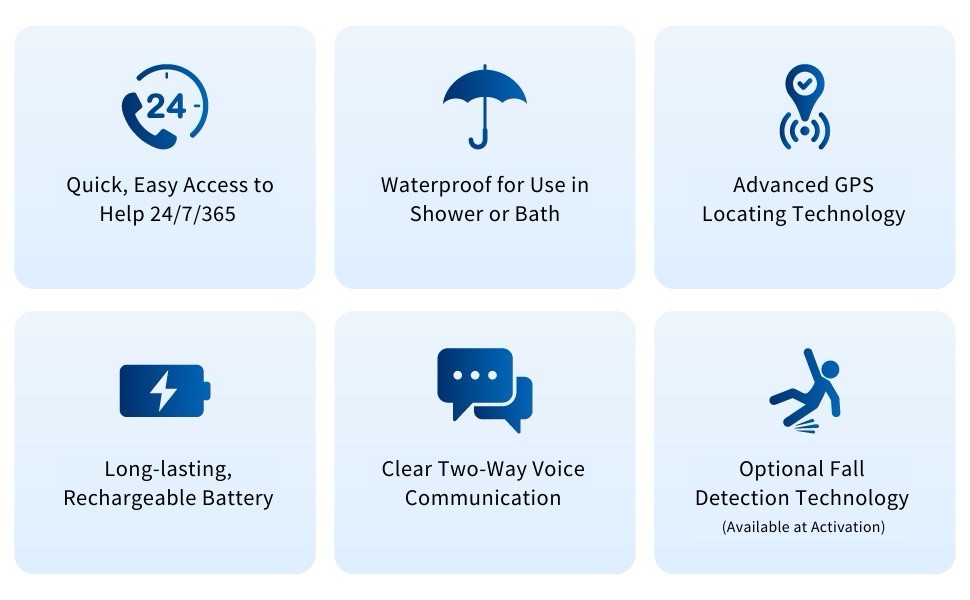 24

Quick, Easy Access to Help 24/7/365

Waterproof for Use in Shower or Bath

Advanced GPS Locating Technology

Long-lasting, Rechargeable Battery

Clear Two-Way Voice Communication

Optional Fall Detection Technology
(Available at Activation)